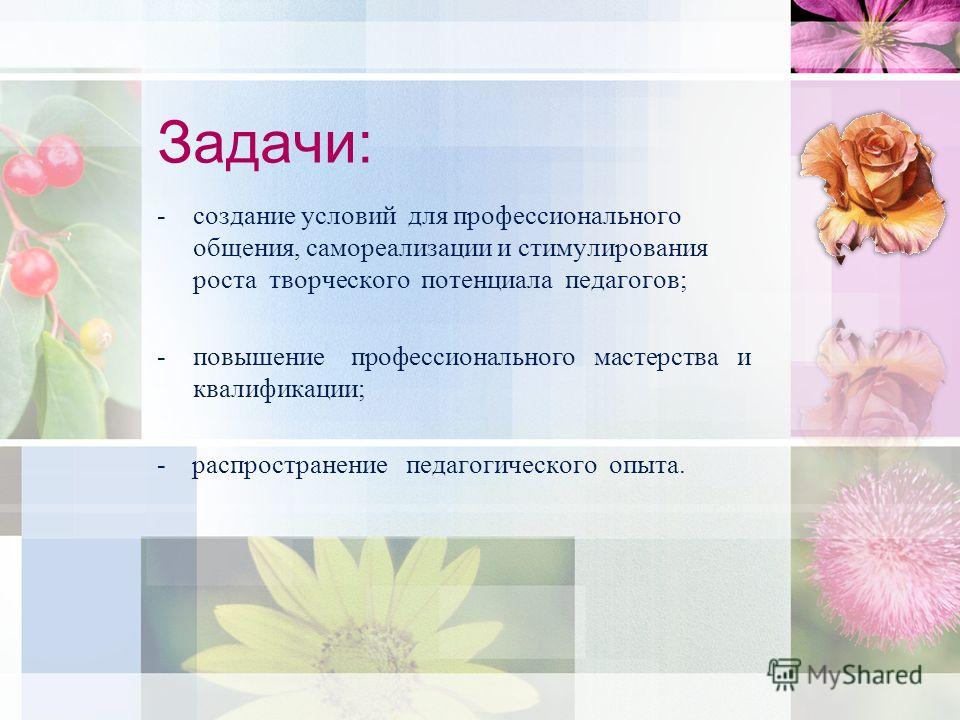 Задачи:

- создание условий для профессионального общения, самореализации и стимулирования роста творческого потенциала педагогов;

- повышение профессионального мастерства и квалификации;

- распространение педагогического опыта.

MyShared